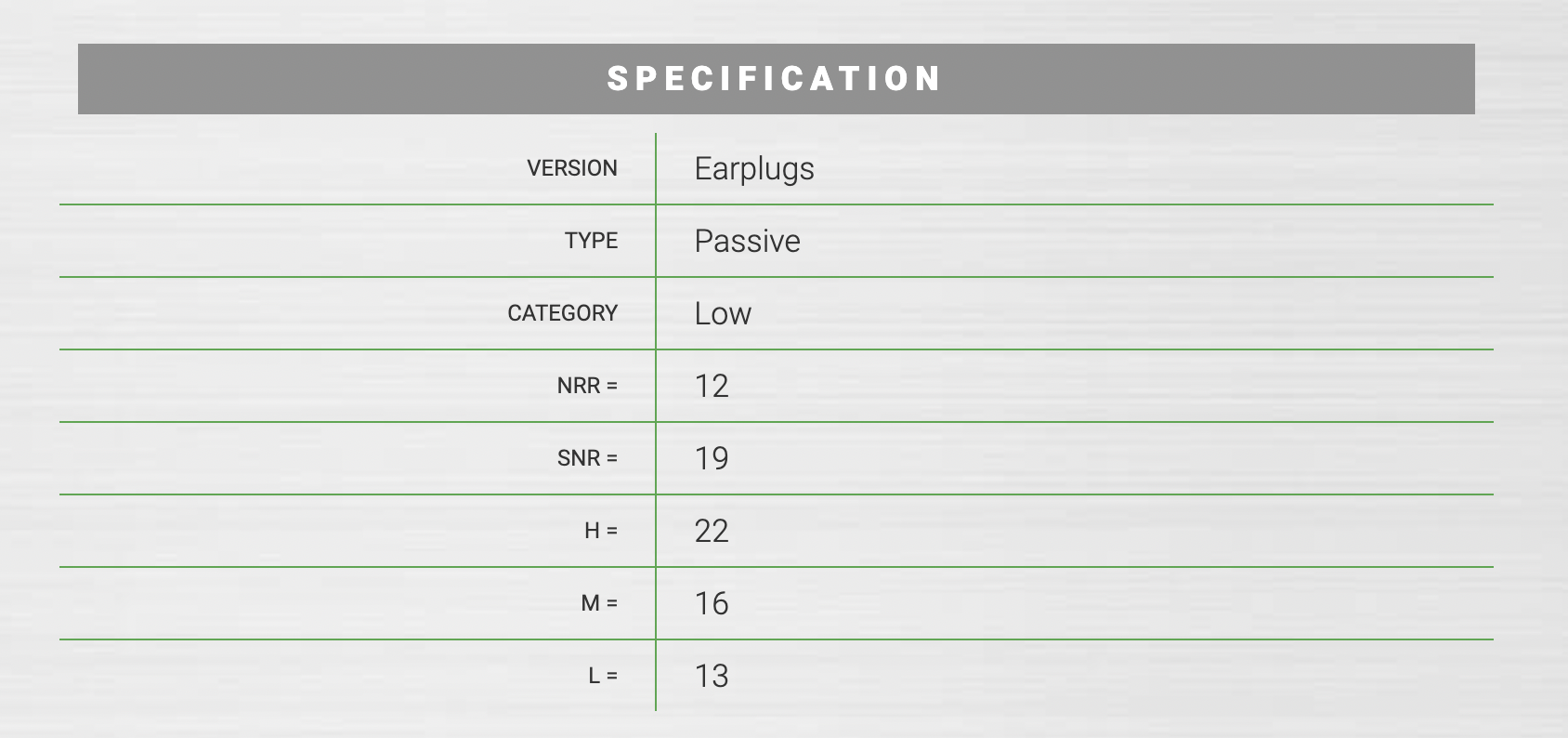 SPECIFICATION

| | |
|---|---|
| VERSION | Earplugs |
| TYPE | Passive |
| CATEGORY | Low |
| NRR = | 12 |
| SNR = | 19 |
| H = | 22 |
| M = | 16 |
| L = | 13 |